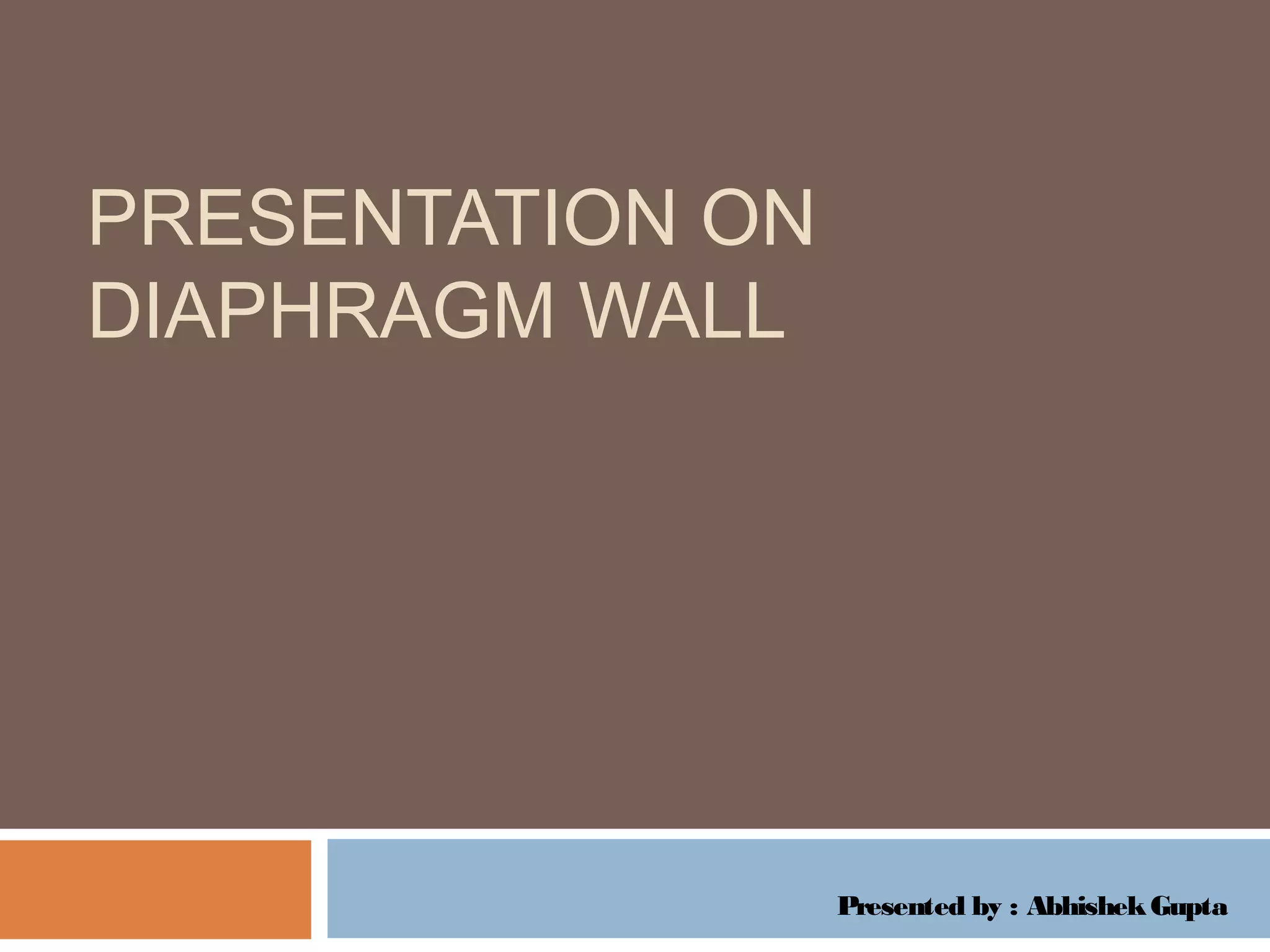 PRESENTATION ON DIAPHRAGM WALL

Presented by : Abhishek Gupta